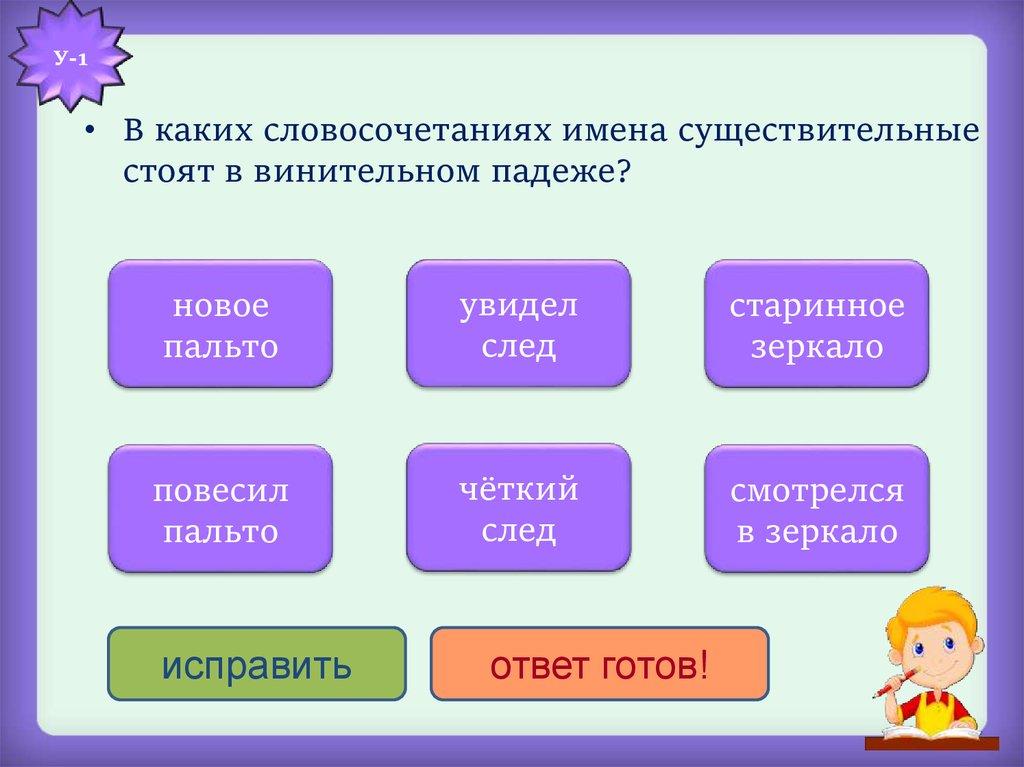 У-1

• В каких словосочетаниях имена существительные стоят в винительном падеже?

новое пальто

увидел след

старинное зеркало

повесил пальто

чёткий след

смотрелся в зеркало

исправить

ответ готов!